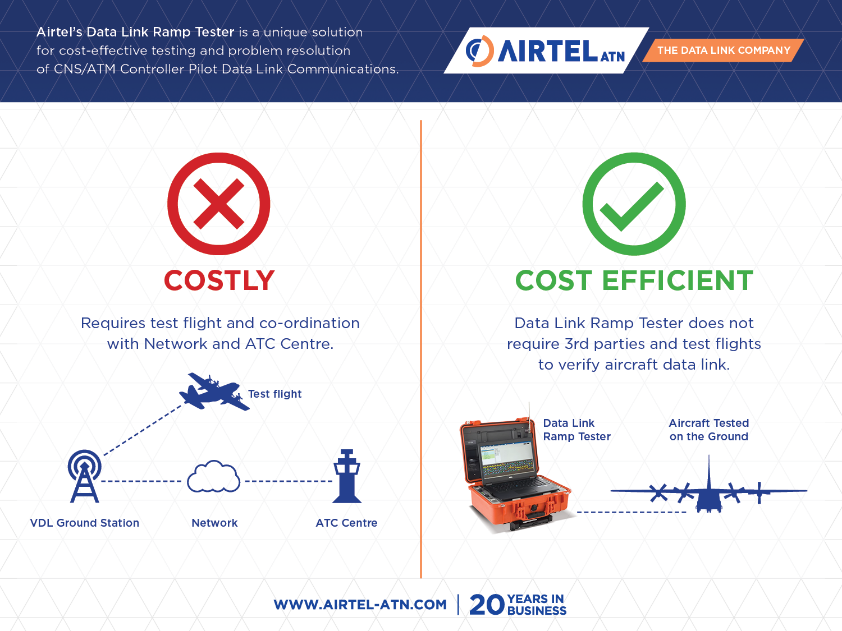 Airtel's Data Link Ramp Tester is a unique solution for cost-effective testing and problem resolution of CNS/ATM Controller Pilot Data Link Communications.

AIRTEL ATN

THE DATA LINK COMPANY

COSTLY

Requires test flight and co-ordination with Network and ATC Centre.

Test flight

VDL Ground Station

Network

ATC Centre

COST EFFICIENT

Data Link Ramp Tester does not require 3rd parties and test flights to verify aircraft data link.

Data Link Ramp Tester

Aircraft Tested on the Ground

WWW.AIRTEL-ATN.COM | 20 YEARS IN BUSINESS